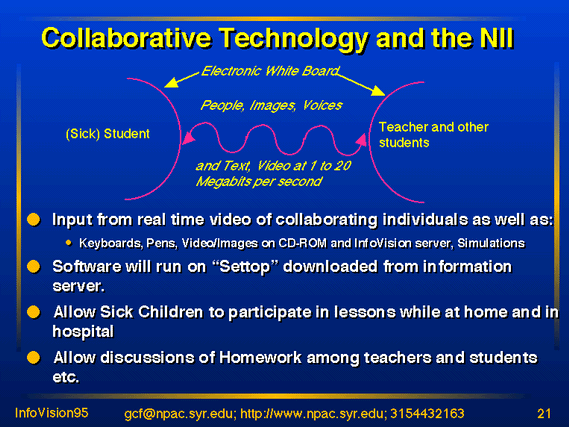 Collaborative Technology and the NII

Electronic White Board

People, Images, Voices

(Sick) Student

Teacher and other students

and Text, Video at 1 to 20 Megabits per second

Input from real time video of collaborating individuals as well as:

Keyboards, Pens, Video/Images on CD-ROM and InfoVision server, Simulations

Software will run on "Settop" downloaded from information server.

Allow Sick Children to participate in lessons while at home and in hospital

Allow discussions of Homework among teachers and students etc.

InfoVision95

gcf@npac.syr.edu; http://www.npac.syr.edu; 3154432163

21